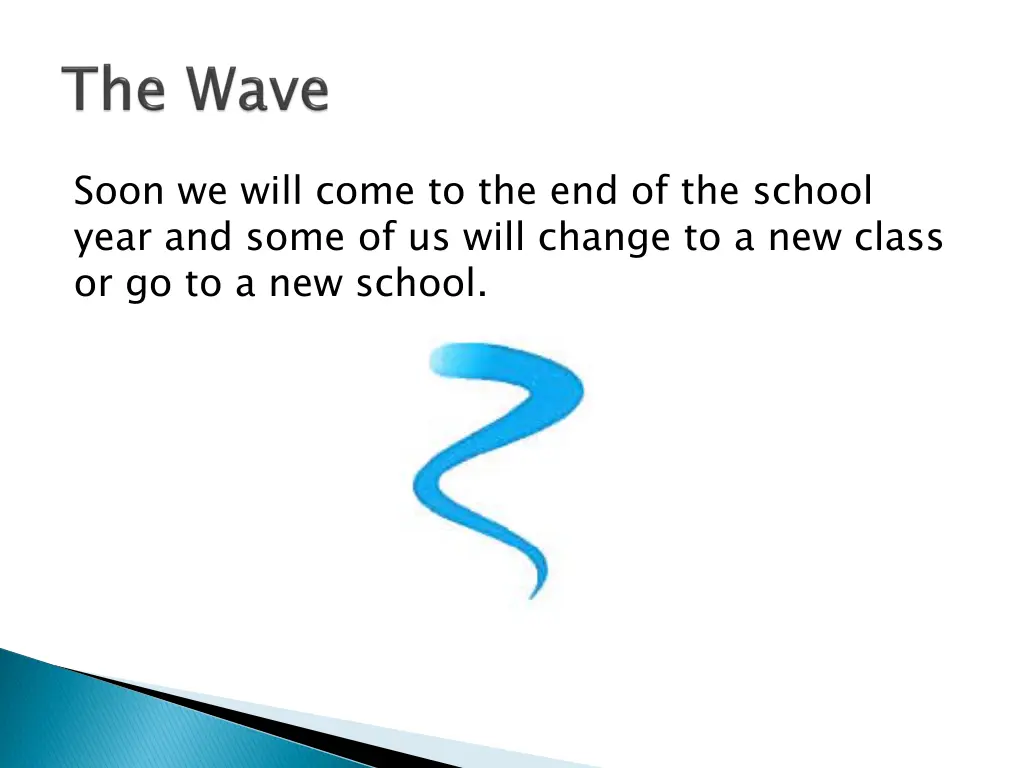 The Wave

Soon we will come to the end of the school year and some of us will change to a new class or go to a new school.